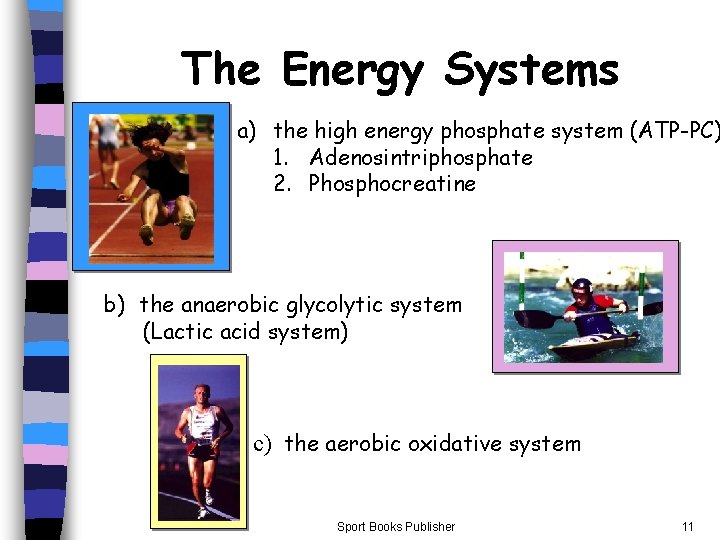 The Energy Systems

a) the high energy phosphate system (ATP-PC)
1. Adenosintriphosphate
2. Phosphocreatine

b) the anaerobic glycolytic system (Lactic acid system)

c) the aerobic oxidative system

Sport Books Publisher

11